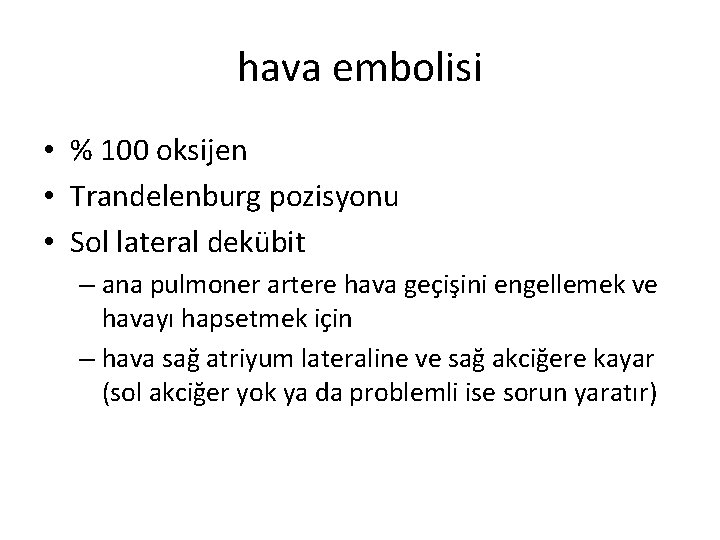 hava embolisi

• % 100 oksijen
• Trandelenburg pozisyonu
• Sol lateral dekübit
– ana pulmoner artere hava geçişini engellemek ve havayı hapsetmek için
– hava sağ atriyum lateraline ve sağ akciğere kayar (sol akciğer yok ya da problemli ise sorun yaratır)